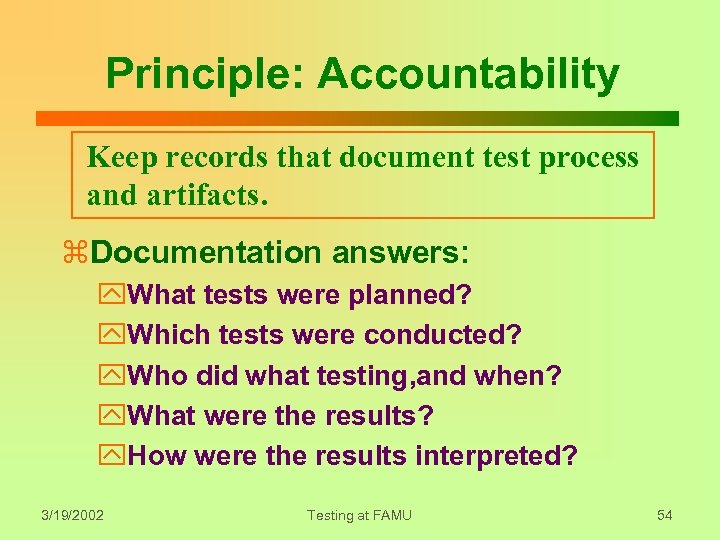 Principle: Accountability

Keep records that document test process and artifacts.

⌘Documentation answers:

What tests were planned?

Which tests were conducted?

Who did what testing,and when?

What were the results?

How were the results interpreted?

3/19/2002

Testing at FAMU

54